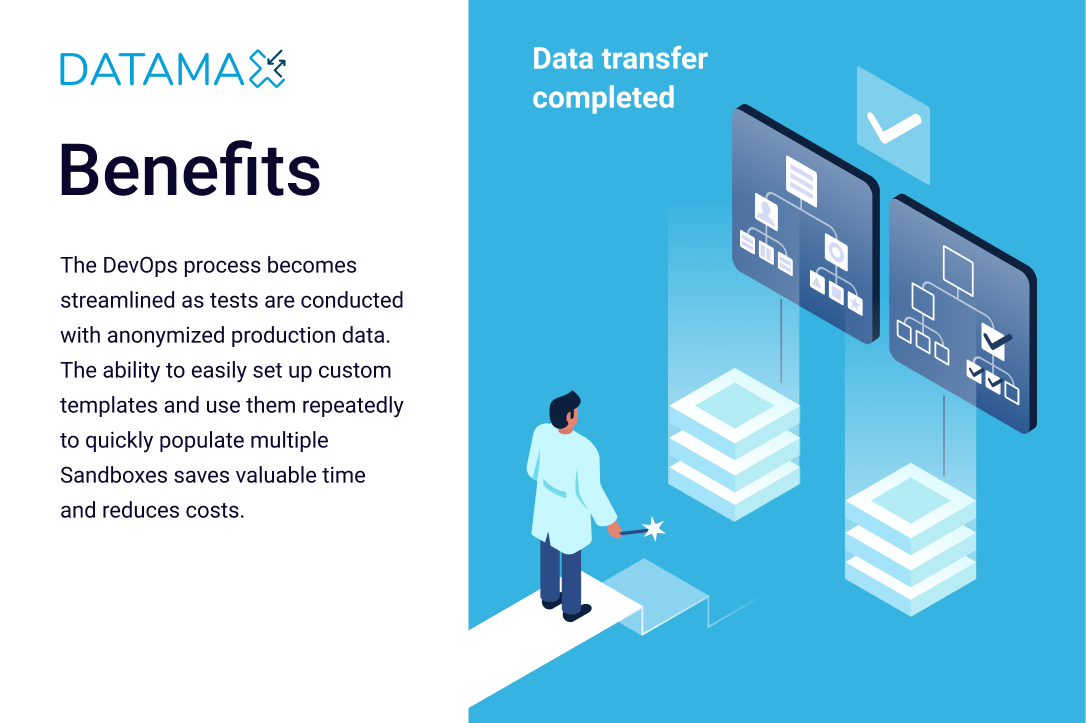 DATAMAX

Benefits

The DevOps process becomes streamlined as tests are conducted with anonymized production data. The ability to easily set up custom templates and use them repeatedly to quickly populate multiple Sandboxes saves valuable time and reduces costs.

Data transfer completed